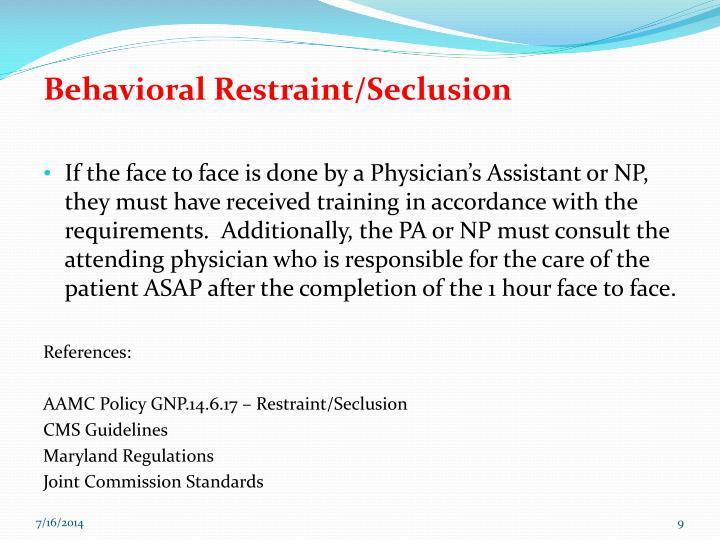 Behavioral Restraint/Seclusion

• If the face to face is done by a Physician's Assistant or NP, they must have received training in accordance with the requirements. Additionally, the PA or NP must consult the attending physician who is responsible for the care of the patient ASAP after the completion of the 1 hour face to face.

References:

AAMC Policy GNP.14.6.17 – Restraint/Seclusion
CMS Guidelines
Maryland Regulations
Joint Commission Standards

7/16/2014

9